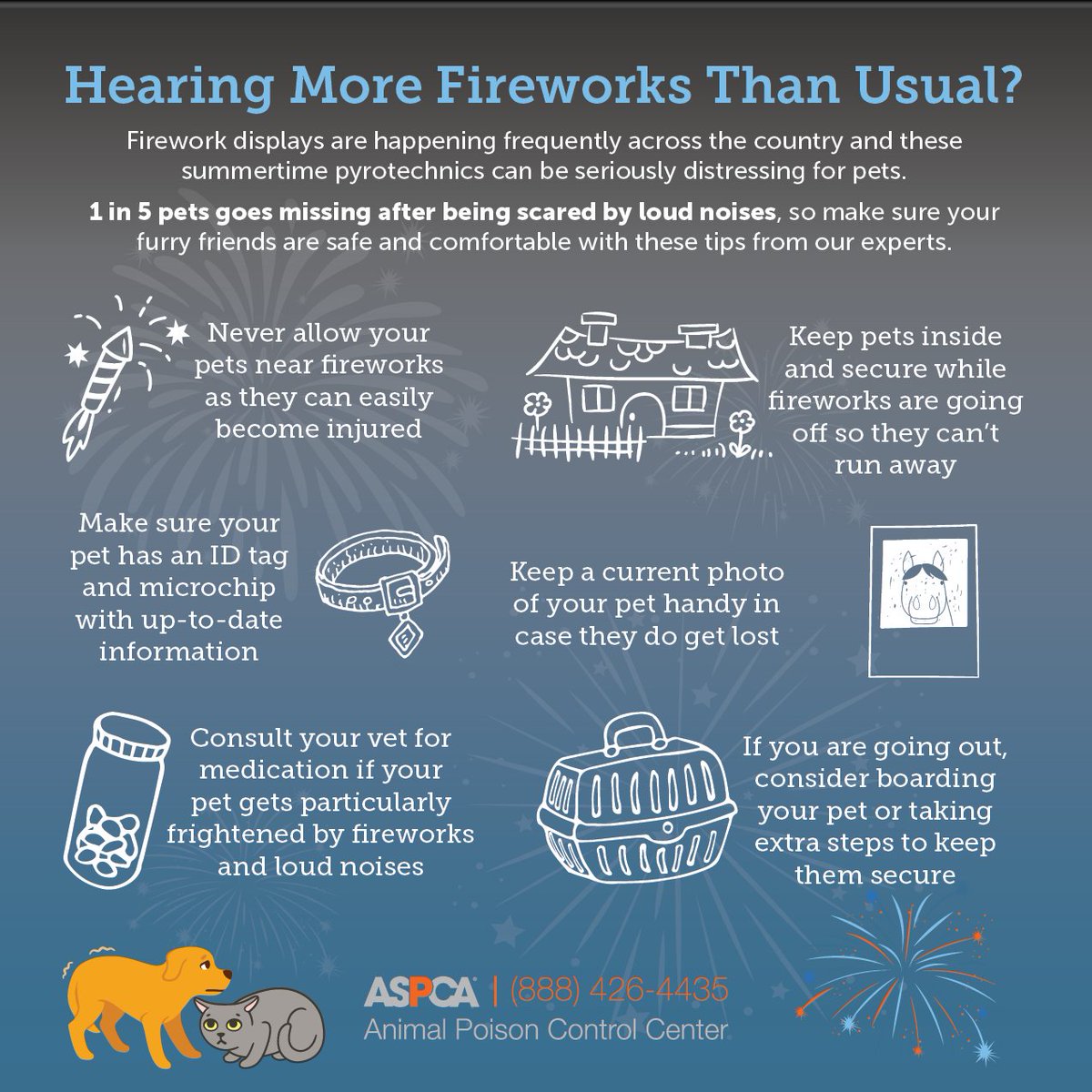 Hearing More Fireworks Than Usual?

Firework displays are happening frequently across the country and these summertime pyrotechnics can be seriously distressing for pets.

1 in 5 pets goes missing after being scared by loud noises, so make sure your furry friends are safe and comfortable with these tips from our experts.

Never allow your pets near fireworks as they can easily become injured

Keep pets inside and secure while fireworks are going off so they can't run away

Make sure your pet has an ID tag and microchip with up-to-date information

Keep a current photo of your pet handy in case they do get lost

Consult your vet for medication if your pet gets particularly frightened by fireworks and loud noises

If you are going out, consider boarding your pet or taking extra steps to keep them secure

ASPCA | (888) 426-4435
Animal Poison Control Center